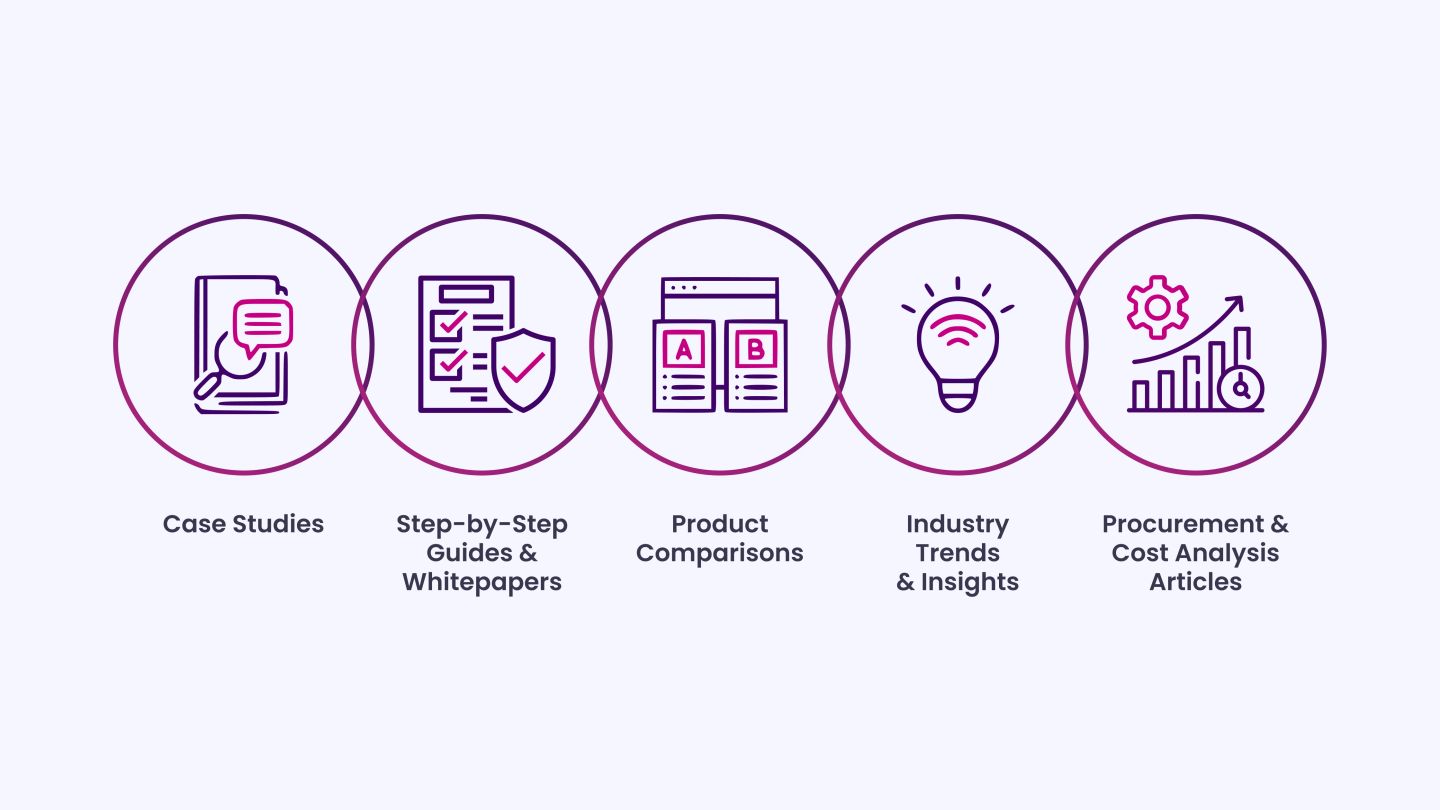 A

B

Case Studies

Step-by-Step Guides & Whitepapers

Product Comparisons

Industry Trends & Insights

Procurement & Cost Analysis Articles